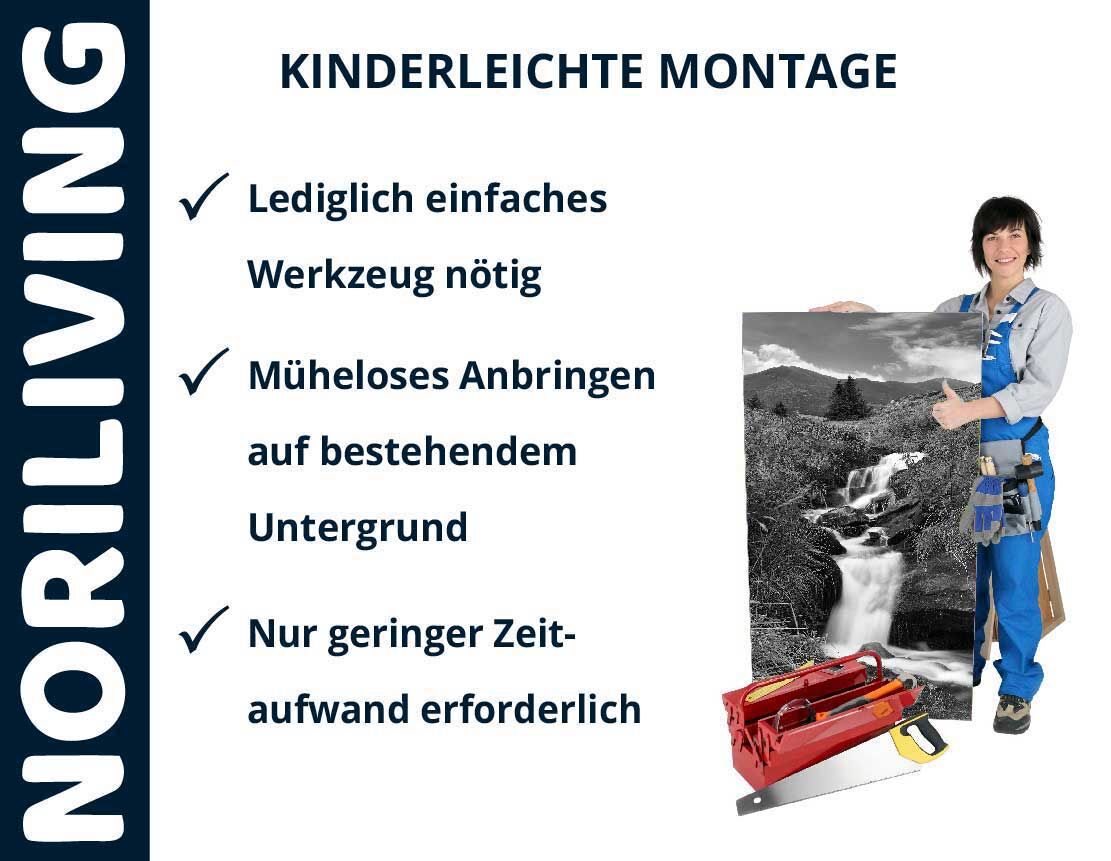 NORILIVING

KINDERLEICHTE MONTAGE

✓ Lediglich einfaches Werkzeug nötig

✓ Müheloses Anbringen auf bestehendem Untergrund

✓ Nur geringer Zeitaufwand erforderlich